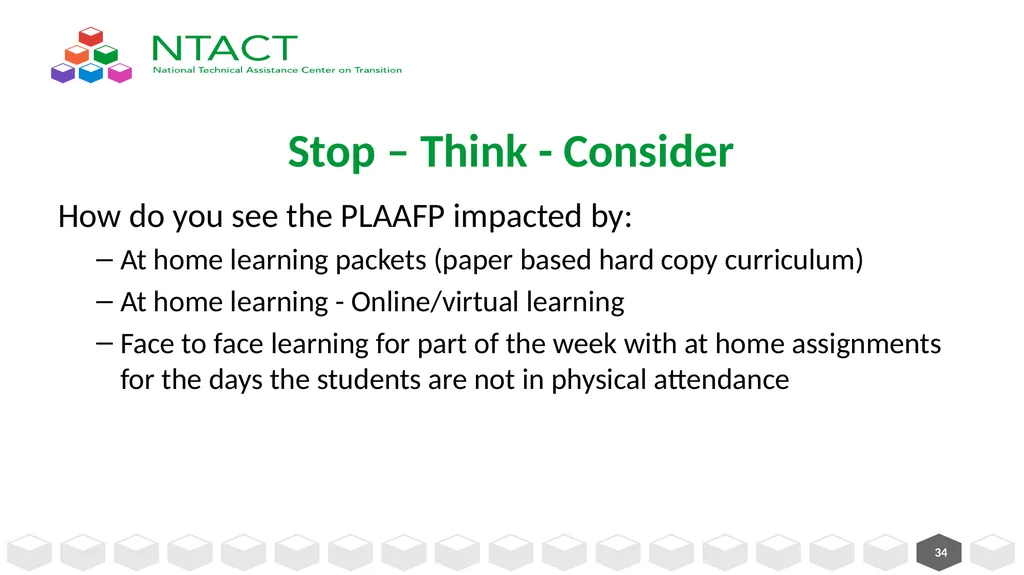 NTACT
National Technical Assistance Center on Transition

Stop – Think - Consider

How do you see the PLAAFP impacted by:

– At home learning packets (paper based hard copy curriculum)

– At home learning - Online/virtual learning

– Face to face learning for part of the week with at home assignments for the days the students are not in physical attendance

34